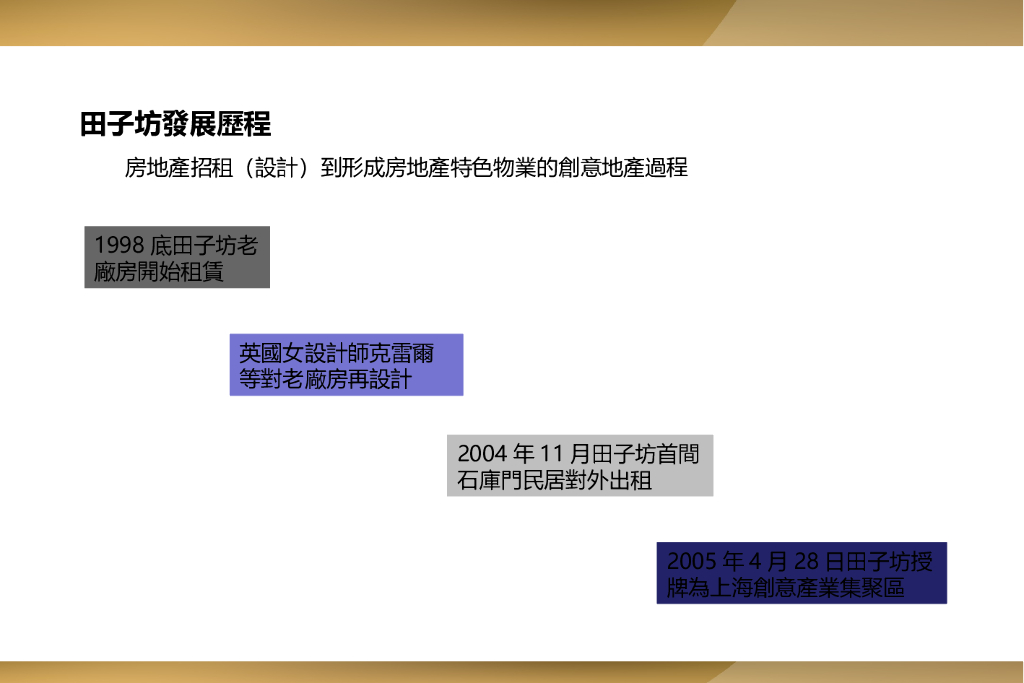 田子坊發展歷程

房地產招租（設計）到形成房地產特色物業的創意地產過程

1998 底田子坊老廠房開始租賃

英國女設計師克雷爾等對老廠房再設計

2004 年 11 月田子坊首間石庫門民居對外出租

2005 年 4 月 28 日田子坊授牌為上海創意產業集聚區